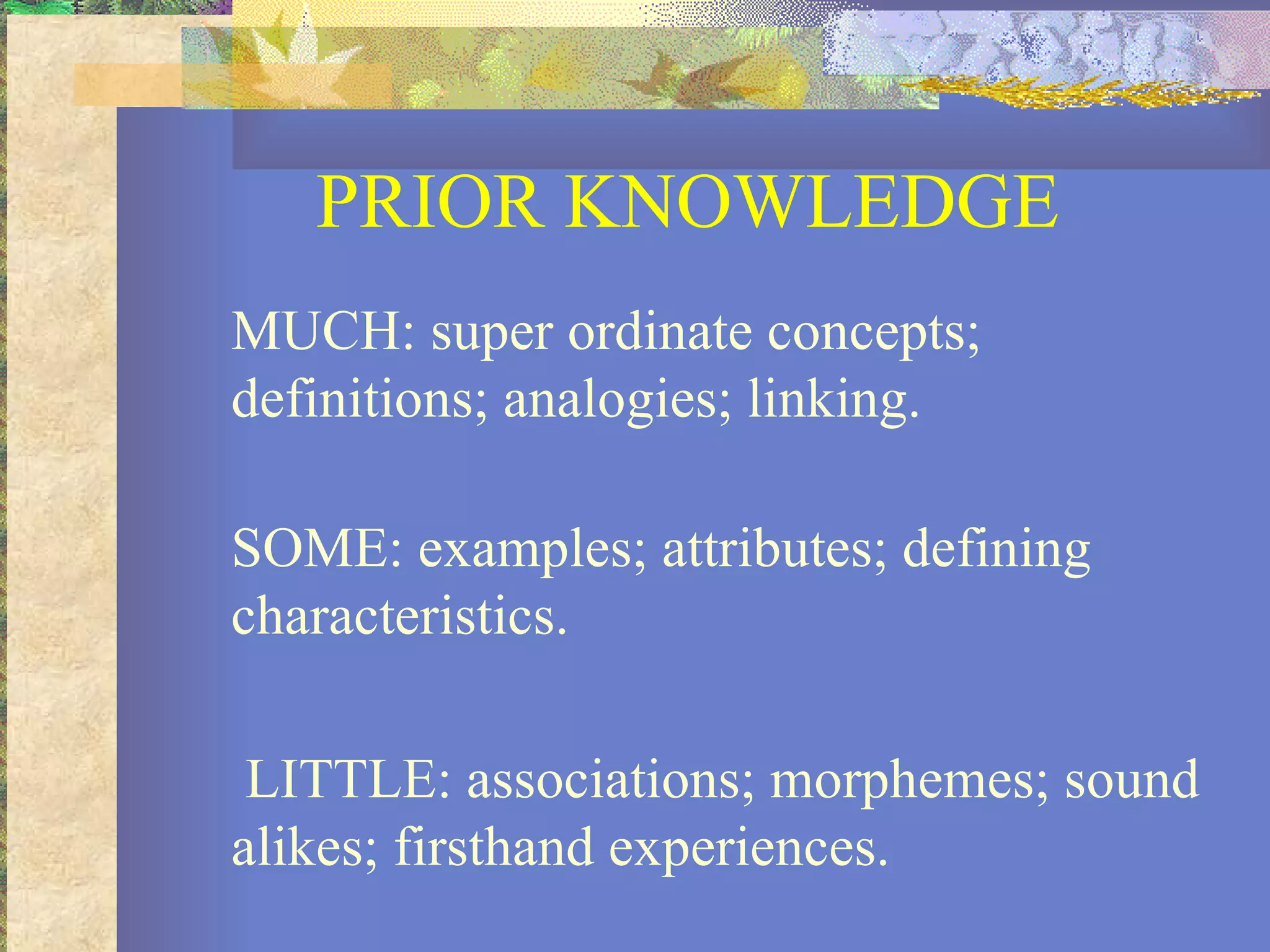 PRIOR KNOWLEDGE

MUCH: super ordinate concepts; definitions; analogies; linking.

SOME: examples; attributes; defining characteristics.

LITTLE: associations; morphemes; sound alikes; firsthand experiences.